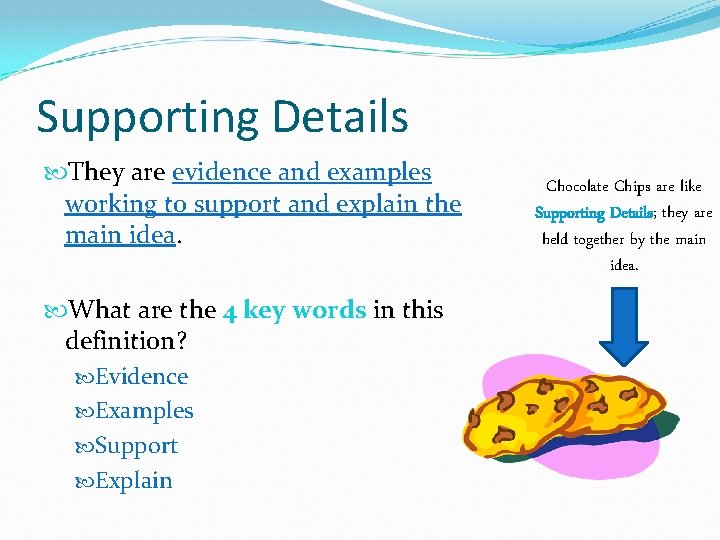 Supporting Details

They are evidence and examples working to support and explain the main idea.

What are the 4 key words in this definition?

Evidence

Examples

Support

Explain

Chocolate Chips are like Supporting Details; they are held together by the main idea.